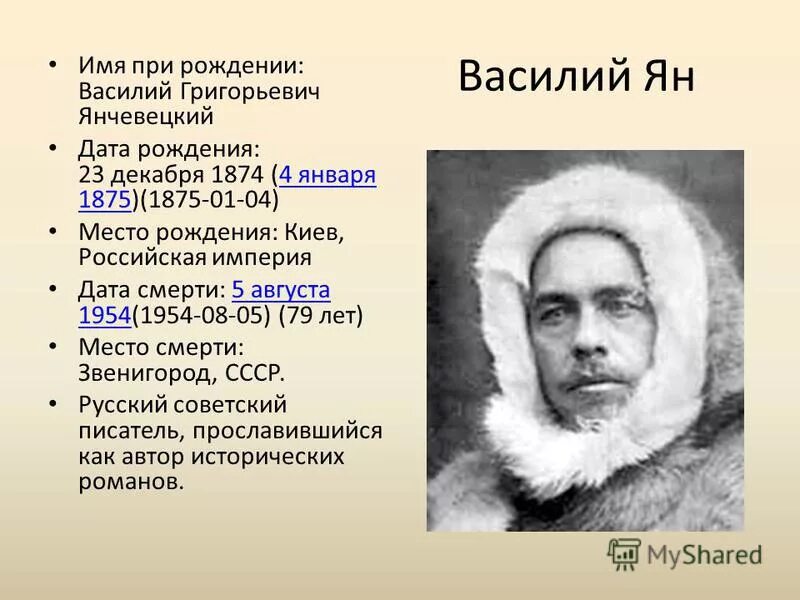 Василий Ян

• Имя при рождении: Василий Григорьевич Янчевецкий
• Дата рождения: 23 декабря 1874 (4 января 1875)(1875-01-04)
• Место рождения: Киев, Российская империя
• Дата смерти: 5 августа 1954(1954-08-05) (79 лет)
• Место смерти: Звенигород, СССР.
• Русский советский писатель, прославившийся как автор исторических романов.

MyShared